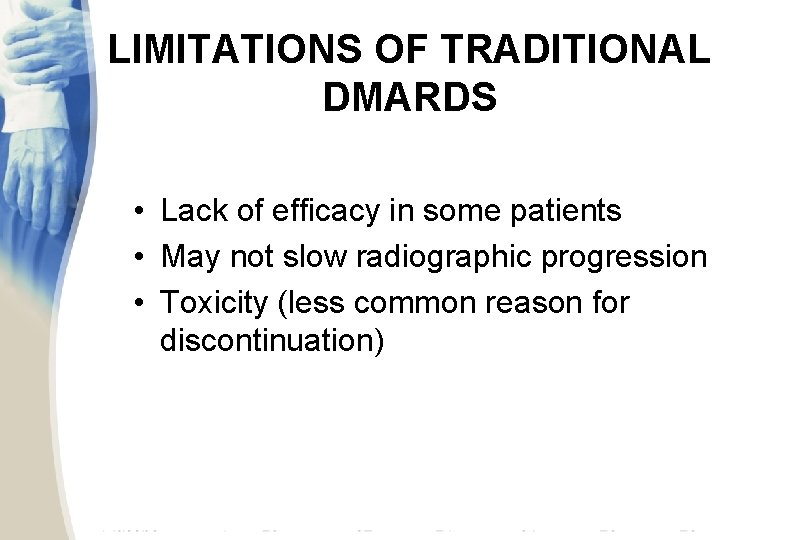 LIMITATIONS OF TRADITIONAL DMARDS

• Lack of efficacy in some patients
• May not slow radiographic progression
• Toxicity (less common reason for discontinuation)